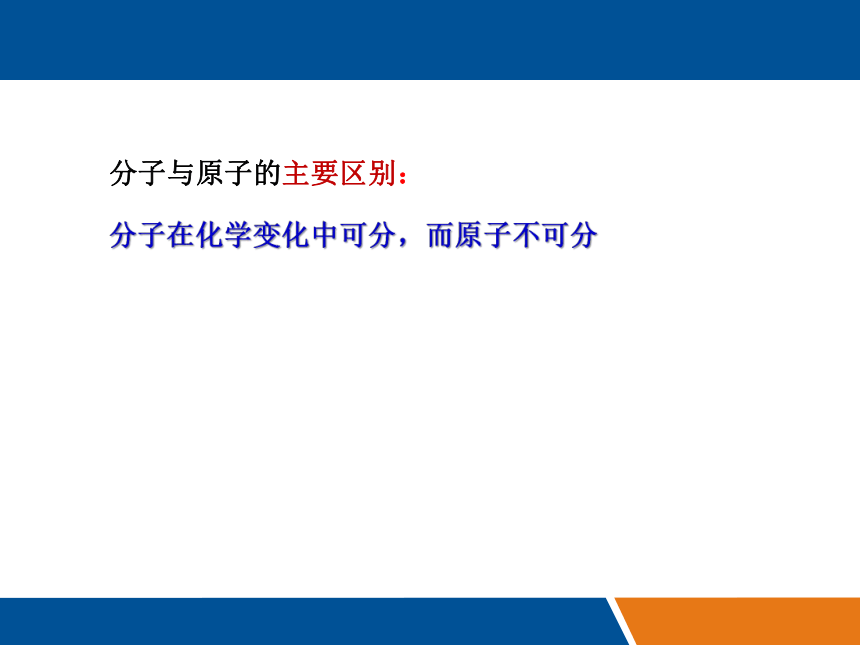 分子与原子的主要区别：

分子在化学变化中可分，而原子不可分